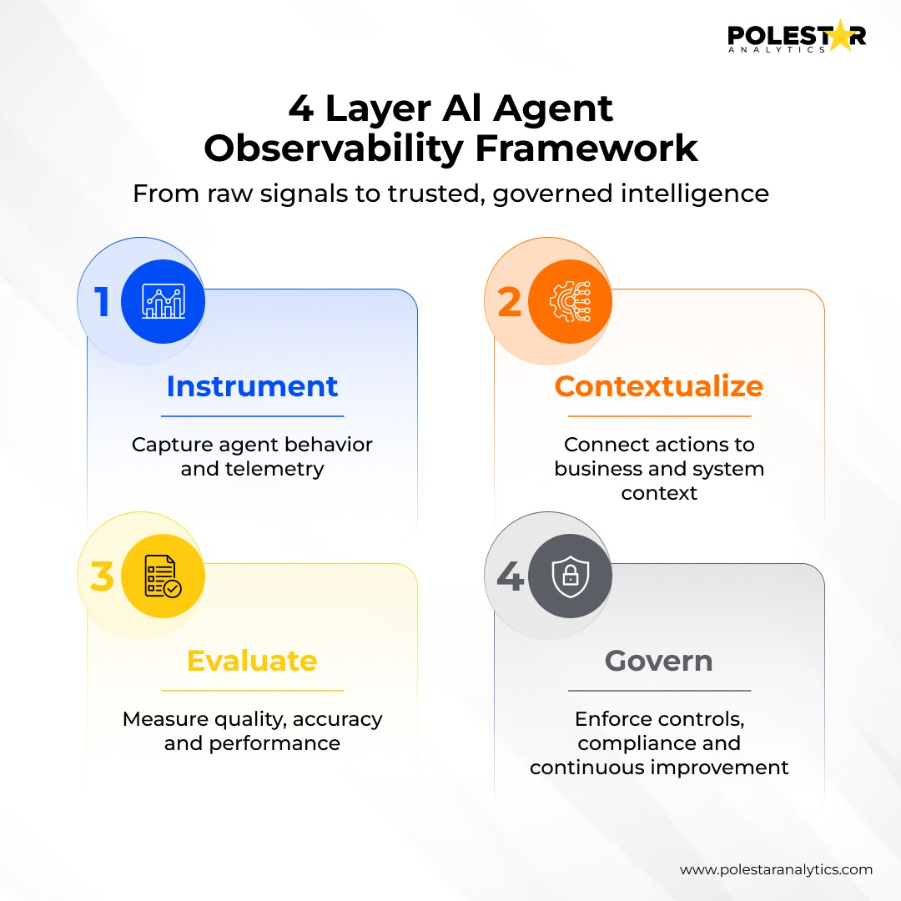 POLESTAR
ANALYTICS

4 Layer AI Agent Observability Framework

From raw signals to trusted, governed intelligence

1

Instrument

Capture agent behavior and telemetry

2

Contextualize

Connect actions to business and system context

3

Evaluate

Measure quality, accuracy and performance

4

Govern

Enforce controls, compliance and continuous improvement

www.polestaranalytics.com